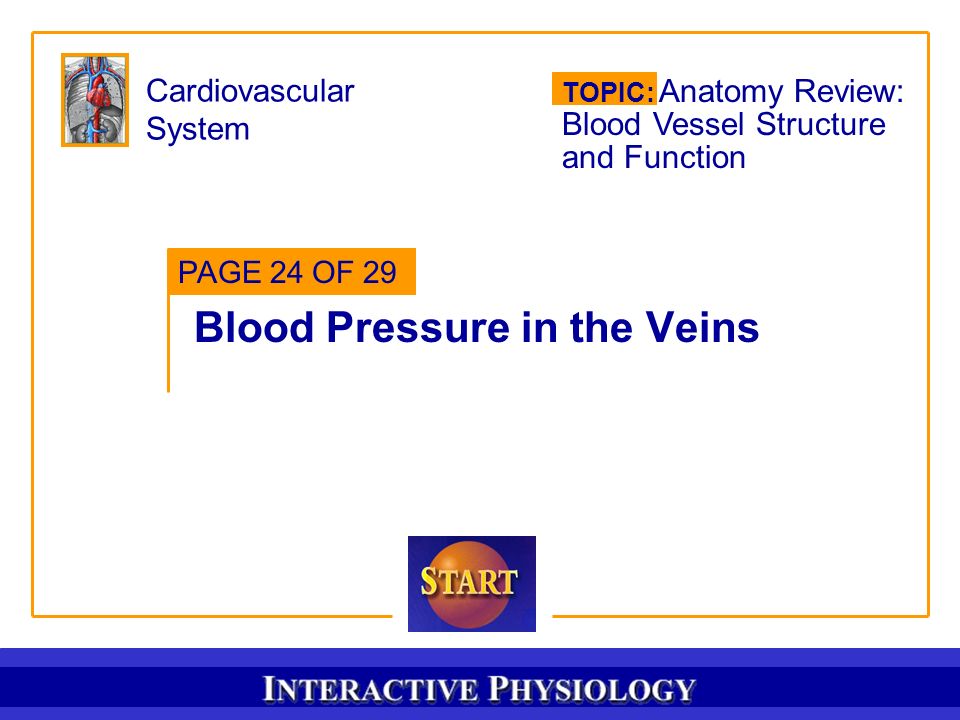 Cardiovascular System

TOPIC: Anatomy Review: Blood Vessel Structure and Function

PAGE 24 OF 29

Blood Pressure in the Veins

START

INTERACTIVE PHYSIOLOGY